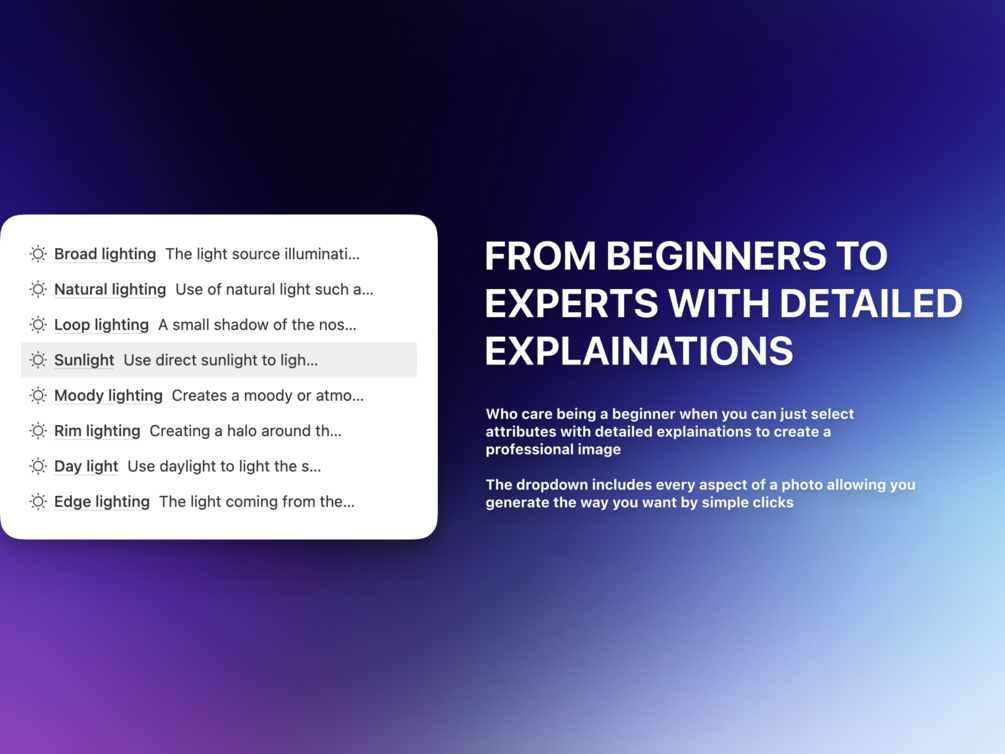 Broad lighting The light source illuminati...
Natural lighting Use of natural light such a...
Loop lighting A small shadow of the nos...
Sunlight Use direct sunlight to ligh...
Moody lighting Creates a moody or atmo...
Rim lighting Creating a halo around th...
Day light Use daylight to light the s...
Edge lighting The light coming from the...

FROM BEGINNERS TO EXPERTS WITH DETAILED EXPLAINATIONS

Who care being a beginner when you can just select attributes with detailed explainations to create a professional image

The dropdown includes every aspect of a photo allowing you generate the way you want by simple clicks